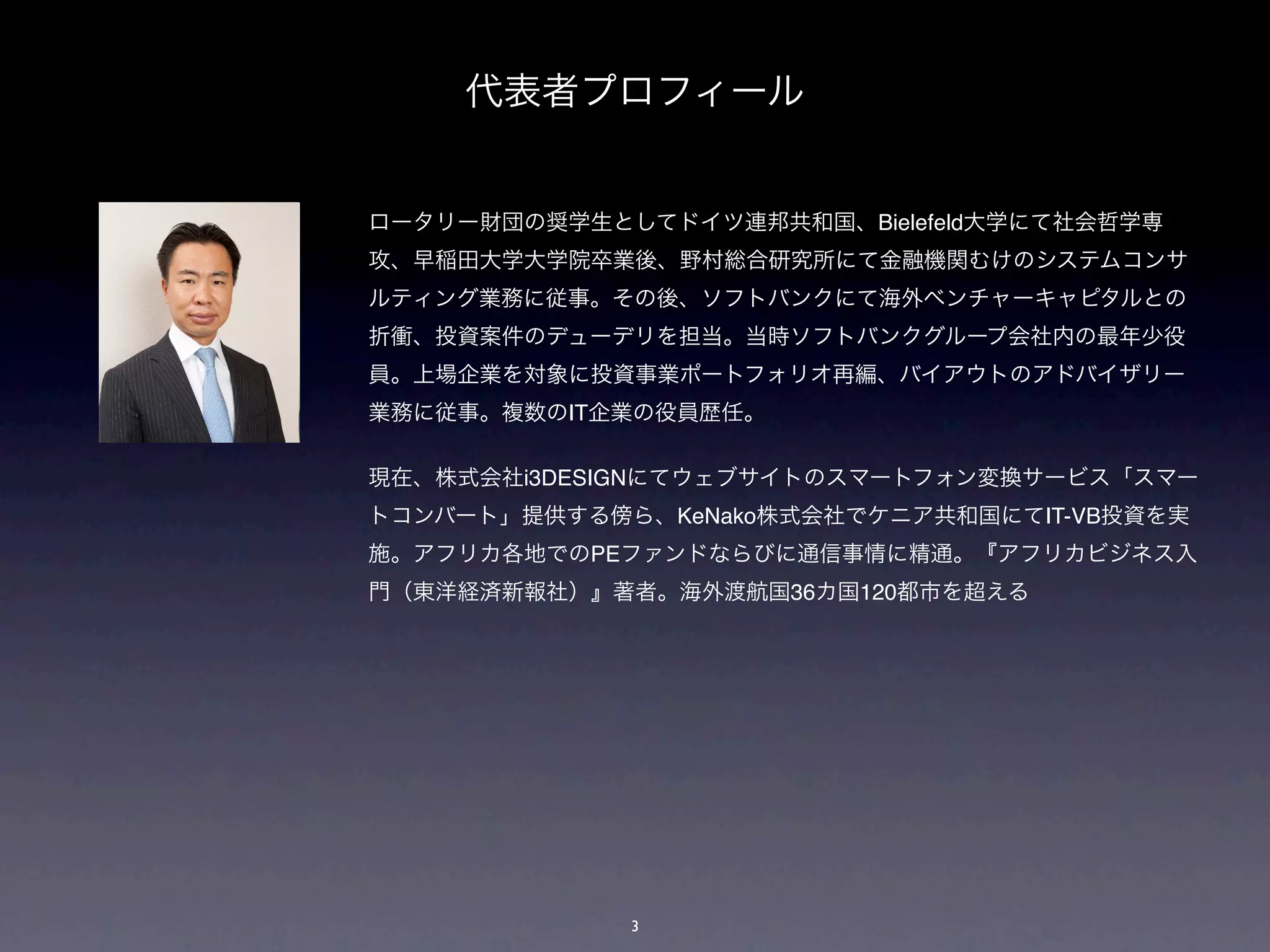 代表者プロフィール

ロータリー財団の奨学生としてドイツ連邦共和国、Bielefeld大学にて社会哲学専攻、早稲田大学大学院卒業後、野村総合研究所にて金融機関むけのシステムコンサルティング業務に従事。その後、ソフトバンクにて海外ベンチャーキャピタルとの折衝、投資案件のデューデリを担当。当時ソフトバンクグループ会社内の最年少役員。上場企業を対象に投資事業ポートフォリオ再編、バイアウトのアドバイザリー業務に従事。複数のIT企業の役員歴任。

現在、株式会社i3DESIGNにてウェブサイトのスマートフォン変換サービス「スマートコンバート」提供する傍ら、KeNako株式会社でケニア共和国にてIT-VB投資を実施。アフリカ各地でのPEファンドならびに通信事情に精通。『アフリカビジネス入門（東洋経済新報社）』著者。海外渡航国36カ国120都市を超える

3